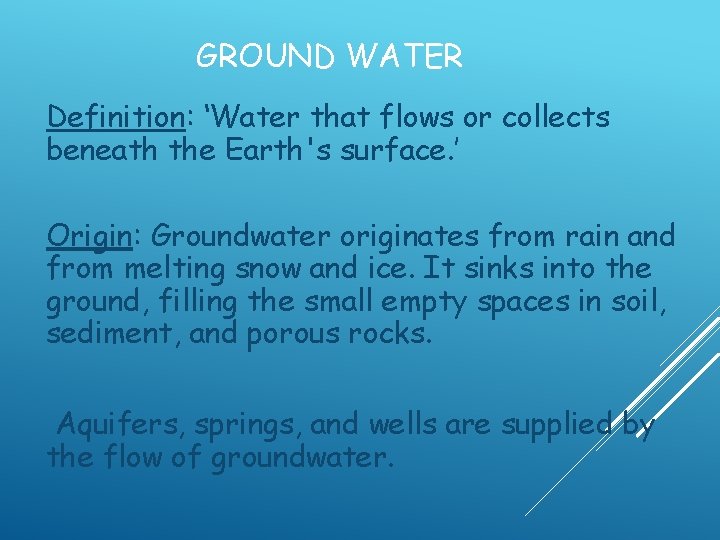 GROUND WATER

Definition: ‘Water that flows or collects beneath the Earth's surface.’

Origin: Groundwater originates from rain and from melting snow and ice. It sinks into the ground, filling the small empty spaces in soil, sediment, and porous rocks.

Aquifers, springs, and wells are supplied by the flow of groundwater.